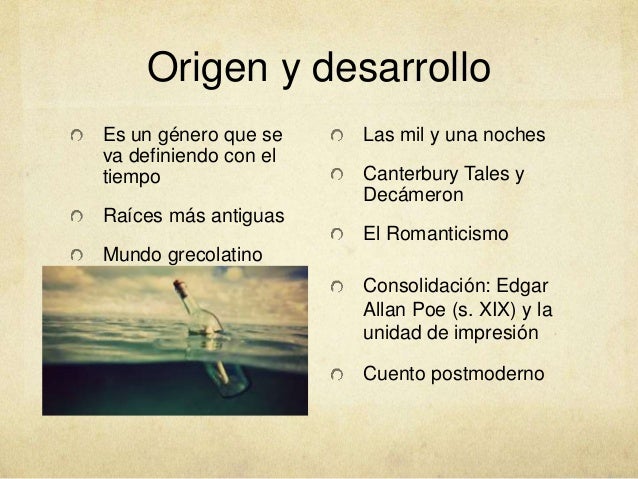 Origen y desarrollo

Es un género que se va definiendo con el tiempo

Raíces más antiguas

Mundo grecolatino

Las mil y una noches

Canterbury Tales y Decámeron

El Romanticismo

Consolidación: Edgar Allan Poe (s. XIX) y la unidad de impresión

Cuento postmoderno